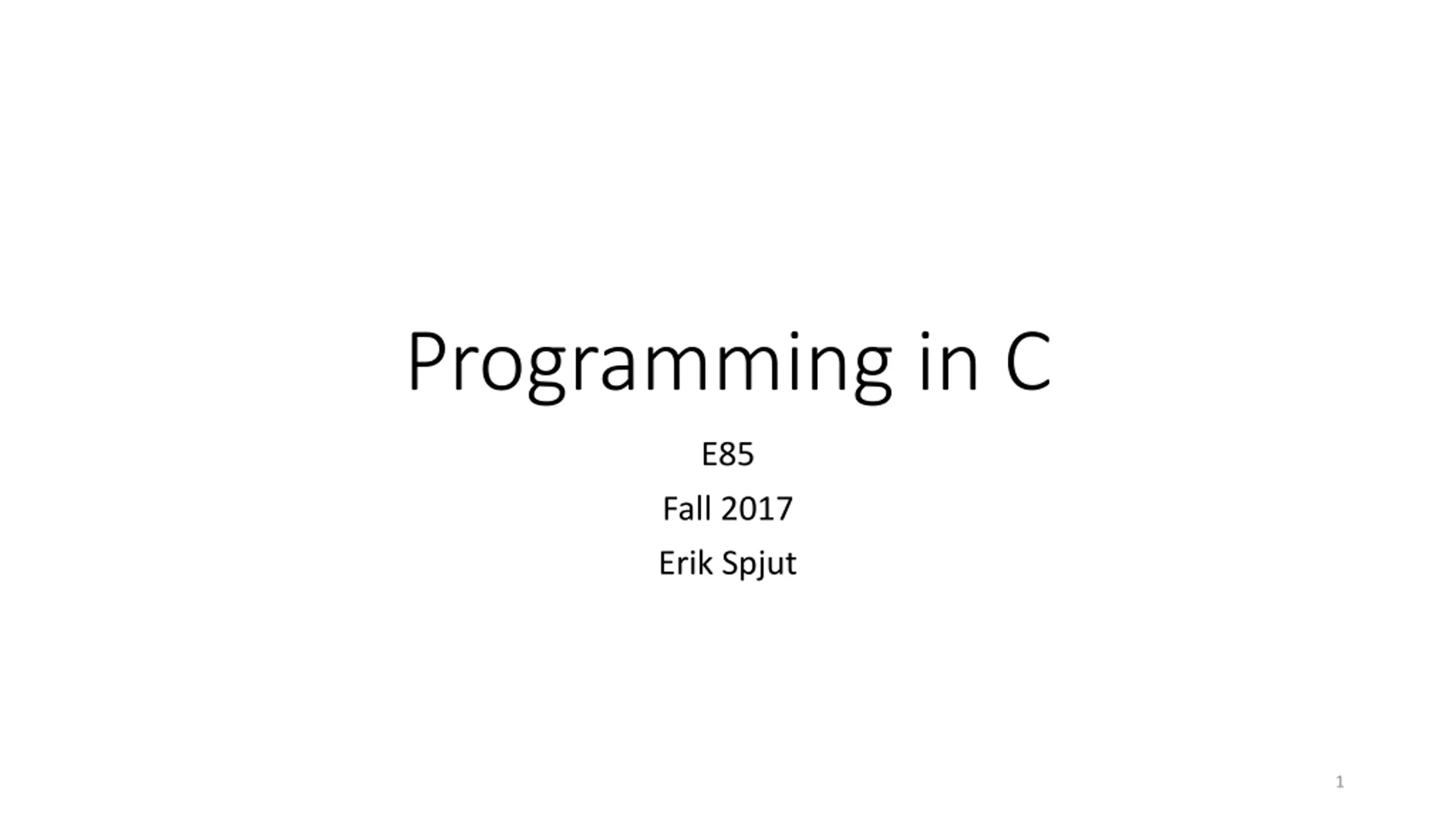 Programming in C

E85

Fall 2017

Erik Spjut

1